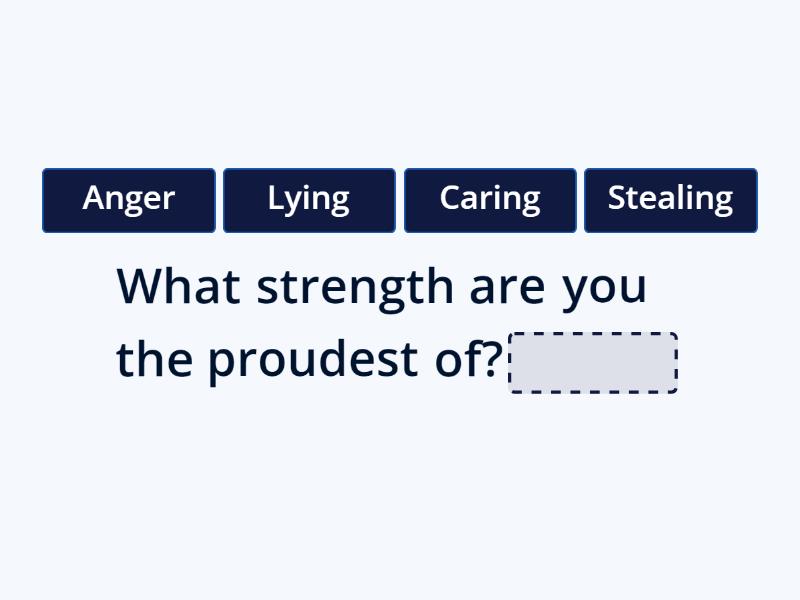 Anger Lying Caring Stealing

What strength are you the proudest of?